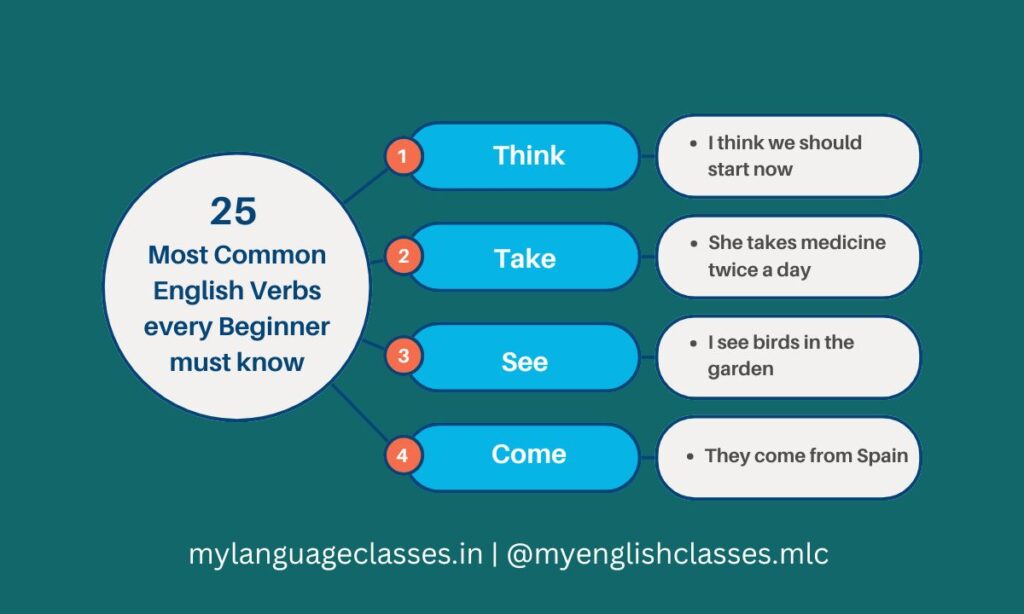 25
Most Common English Verbs every Beginner must know

1 Think
• I think we should start now

2 Take
• She takes medicine twice a day

3 See
• I see birds in the garden

4 Come
• They come from Spain

mylanguageclasses.in | @myenglishclasses.mlc